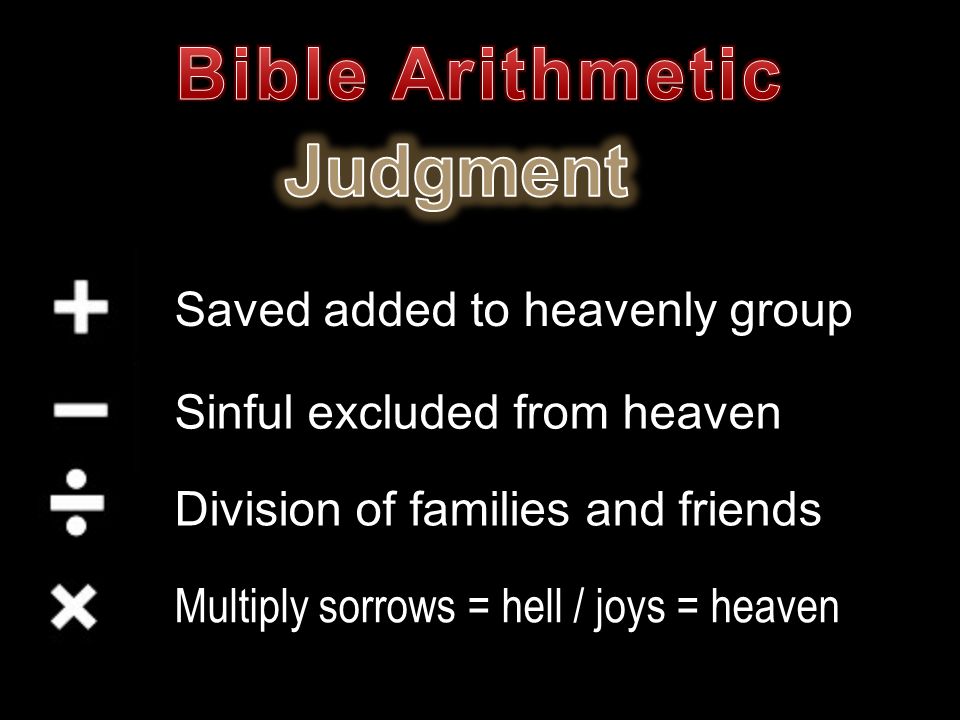 Bible Arithmetic
Judgment

+ Saved added to heavenly group

− Sinful excluded from heaven

÷ Division of families and friends

× Multiply sorrows = hell / joys = heaven